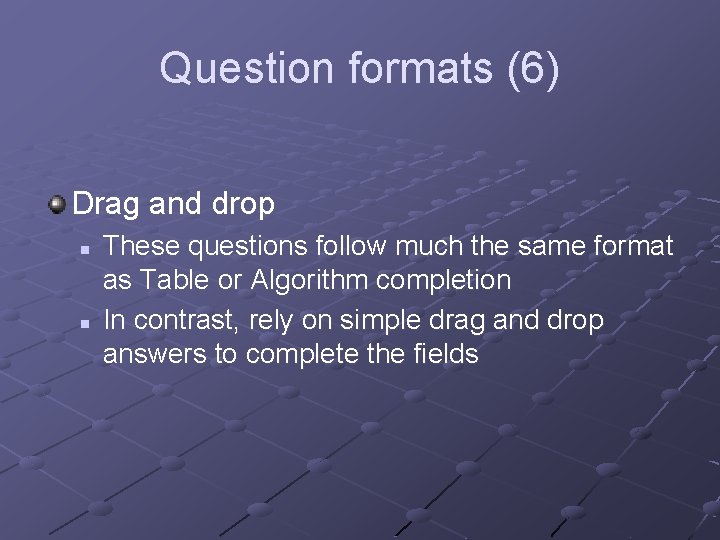 Question formats (6)

Drag and drop

These questions follow much the same format as Table or Algorithm completion

In contrast, rely on simple drag and drop answers to complete the fields